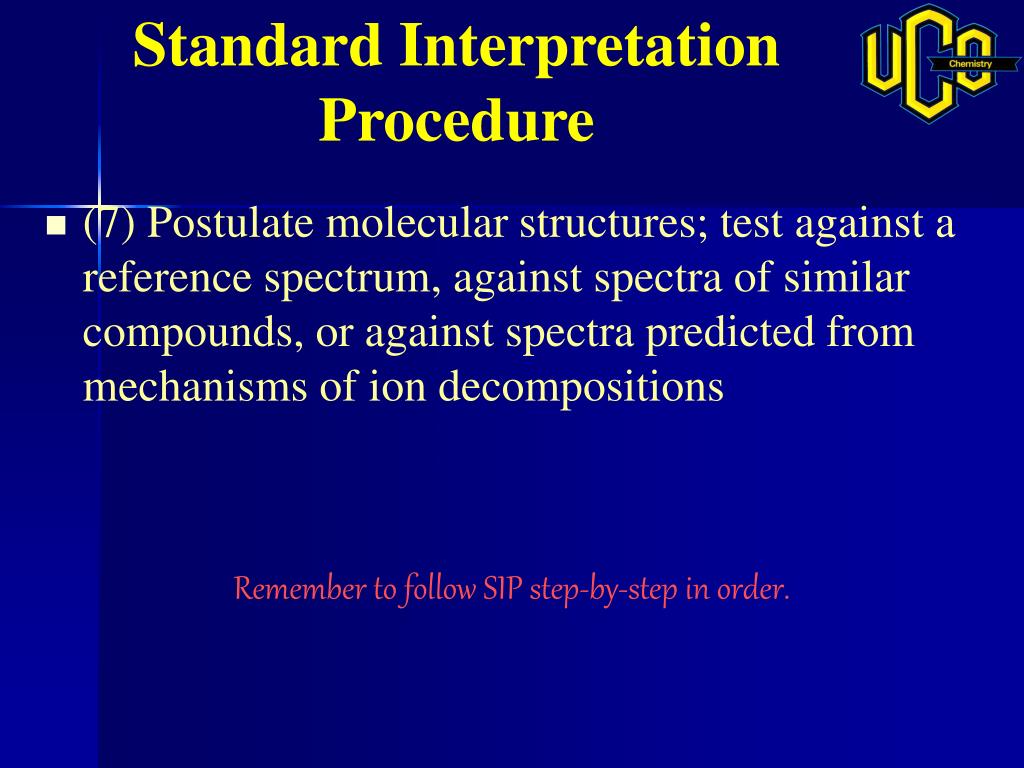 Standard Interpretation Procedure

UCO Chemistry

(7) Postulate molecular structures; test against a reference spectrum, against spectra of similar compounds, or against spectra predicted from mechanisms of ion decompositions

Remember to follow SIP step-by-step in order.